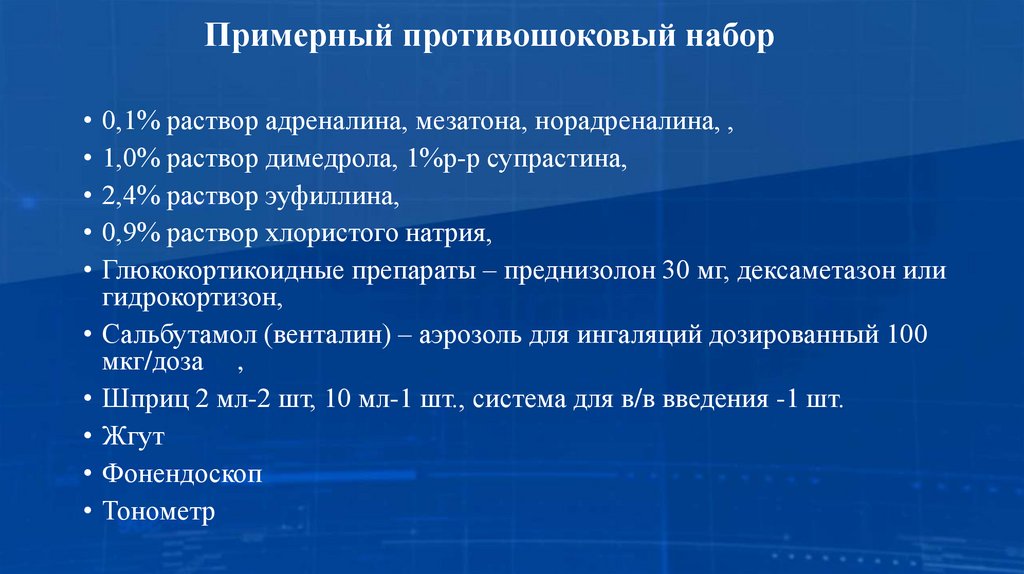 Примерный противошоковый набор

• 0,1% раствор адреналина, мезатона, норадреналина, ,
• 1,0% раствор димедрола, 1%р-р супрастина,
• 2,4% раствор эуфиллина,
• 0,9% раствор хлористого натрия,
• Глюкокортикоидные препараты – преднизолон 30 мг, дексаметазон или гидрокортизон,
• Сальбутамол (венталин) – аэрозоль для ингаляций дозированный 100 мкг/доза ,
• Шприц 2 мл-2 шт, 10 мл-1 шт., система для в/в введения -1 шт.
• Жгут
• Фонендоскоп
• Тонометр